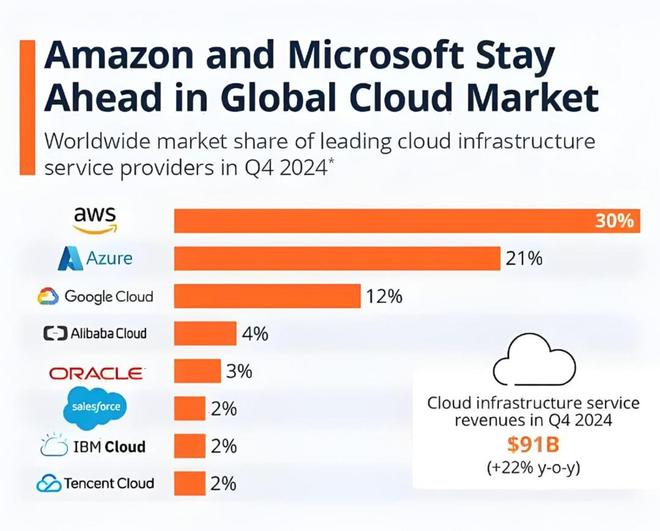 Amazon and Microsoft Stay Ahead in Global Cloud Market

Worldwide market share of leading cloud infrastructure service providers in Q4 2024*

aws 30%
Azure 21%
Google Cloud 12%
Alibaba Cloud 4%
ORACLE 3%
salesforce 2%
IBM Cloud 2%
Tencent Cloud 2%

Cloud infrastructure service revenues in Q4 2024
$91B
(+22% y-o-y)